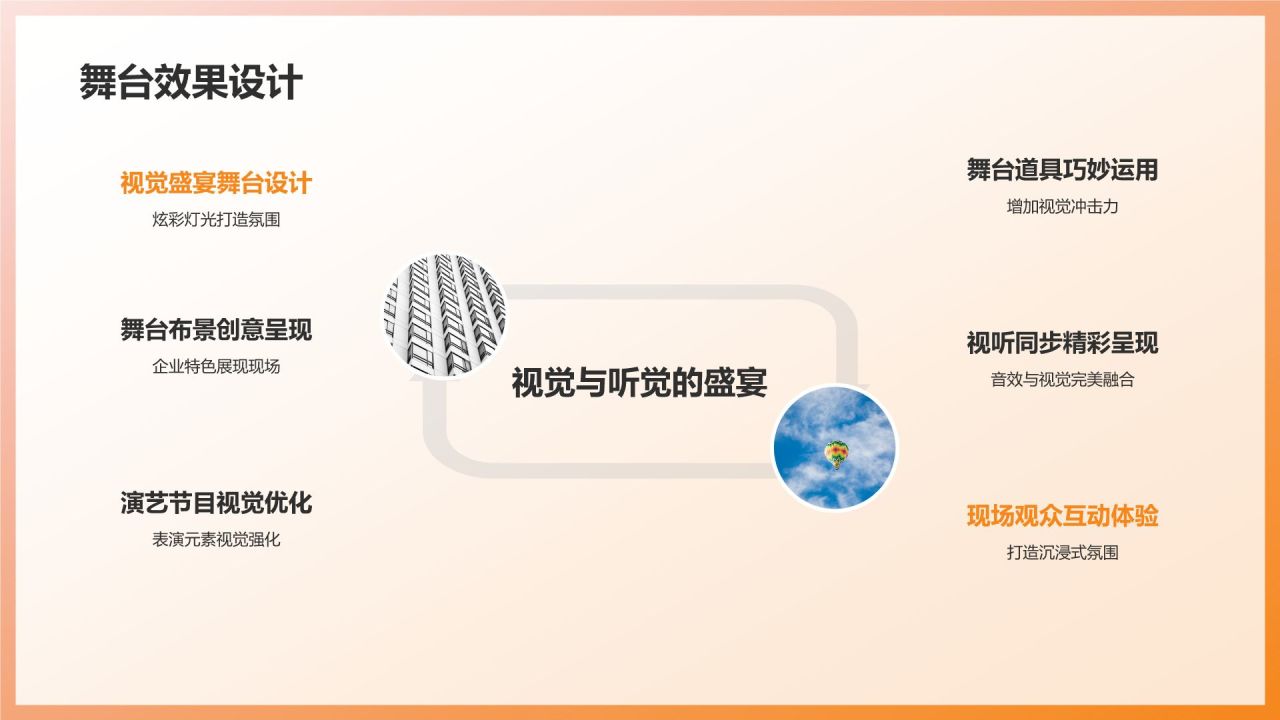 舞台效果设计

视觉盛宴舞台设计
炫彩灯光打造氛围

舞台布景创意呈现
企业特色展现现场

演艺节目视觉优化
表演元素视觉强化

视觉与听觉的盛宴

舞台道具巧妙运用
增加视觉冲击力

视听同步精彩呈现
音效与视觉完美融合

现场观众互动体验
打造沉浸式氛围